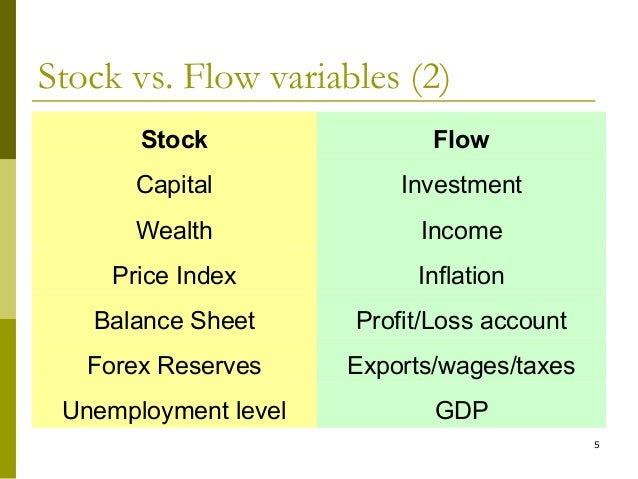 Stock vs. Flow variables (2)

| Stock | Flow |
|---|---|
| Capital | Investment |
| Wealth | Income |
| Price Index | Inflation |
| Balance Sheet | Profit/Loss account |
| Forex Reserves | Exports/wages/taxes |
| Unemployment level | GDP |

5